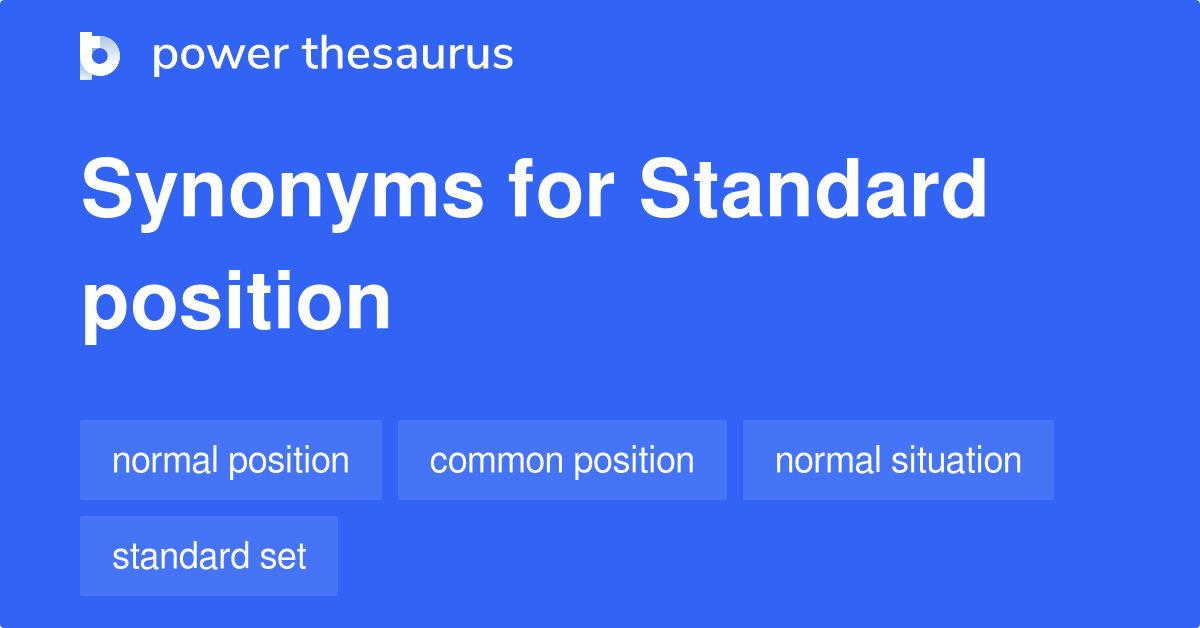 power thesaurus

Synonyms for Standard position

normal position
common position
normal situation
standard set